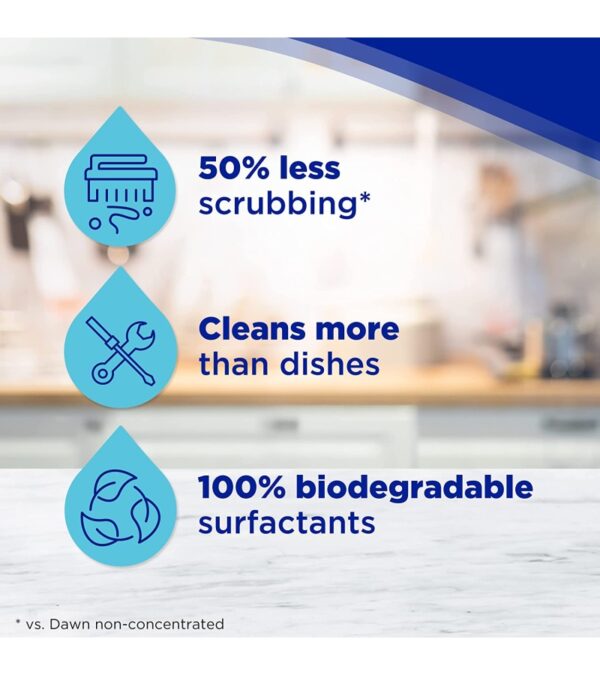 50% less scrubbing*

Cleans more than dishes

100% biodegradable surfactants

* vs. Dawn non-concentrated